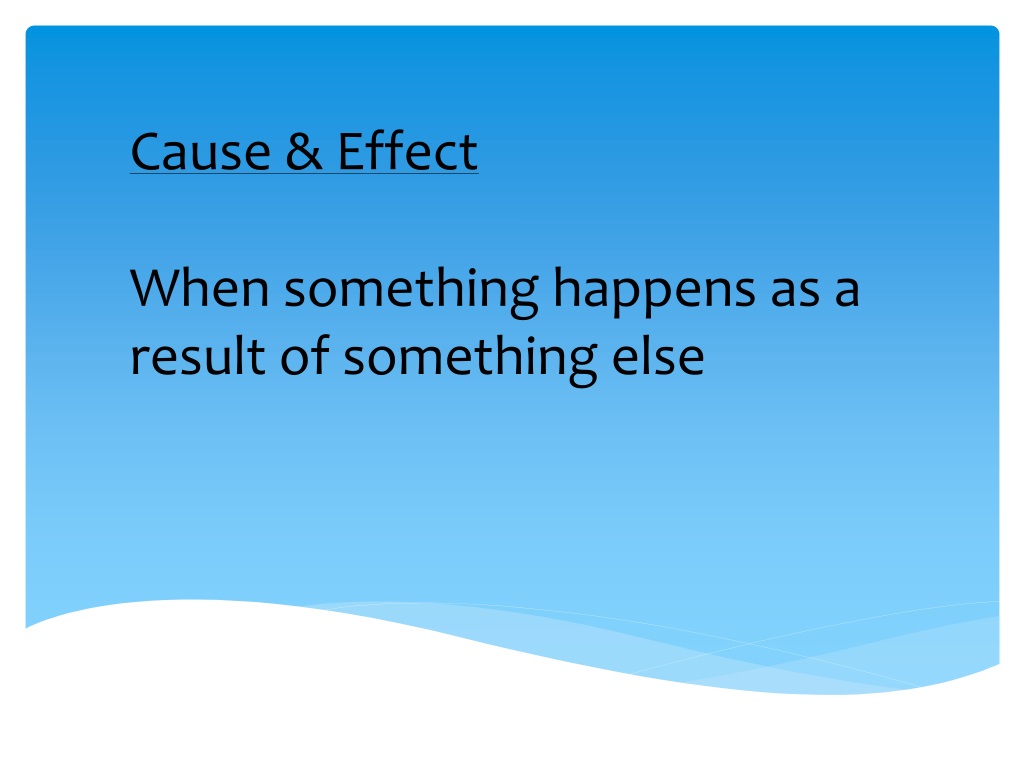 Cause & Effect

When something happens as a result of something else